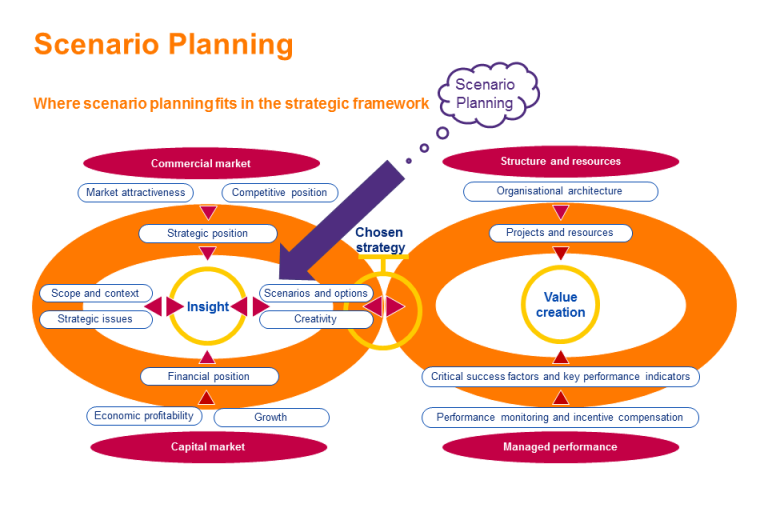 Scenario Planning

Where scenario planning fits in the strategic framework

Scenario Planning

Commercial market

Market attractiveness

Competitive position

Strategic position

Scope and context

Strategic issues

Insight

Scenarios and options

Creativity

Financial position

Economic profitability

Growth

Capital market

Chosen strategy

Structure and resources

Organisational architecture

Projects and resources

Value creation

Critical success factors and key performance indicators

Performance monitoring and incentive compensation

Managed performance